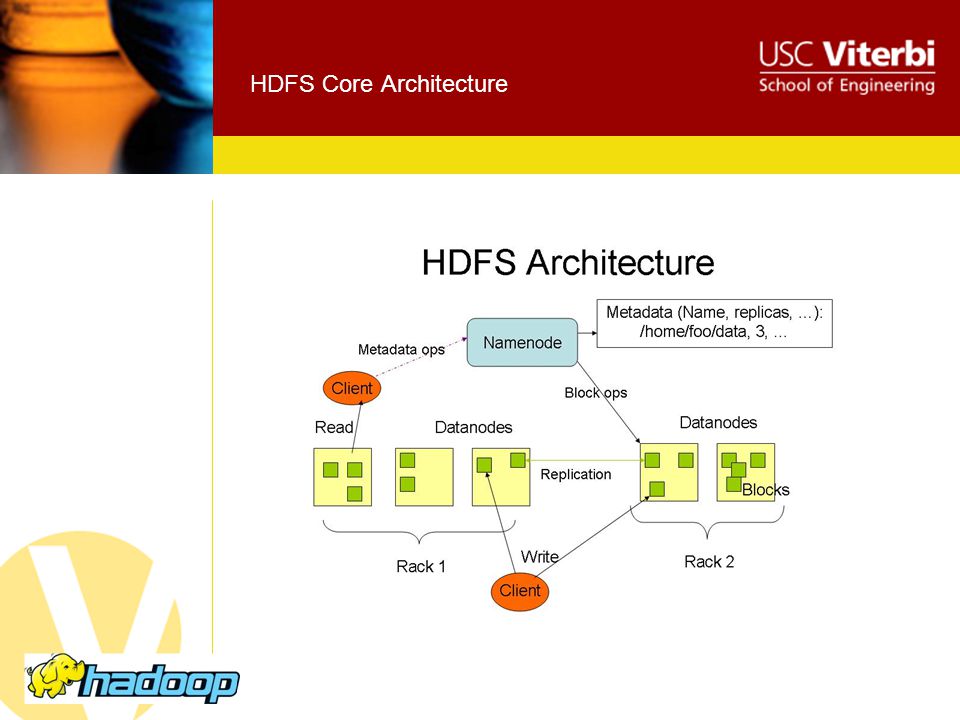 HDFS Core Architecture

USC Viterbi
School of Engineering

HDFS Architecture

Metadata (Name, replicas, ...):
/home/foo/data, 3, ...

Namenode

Metadata ops

Client

Block ops

Read

Datanodes

Datanodes

Replication

Blocks

Rack 1

Write

Rack 2

Client

hadoop